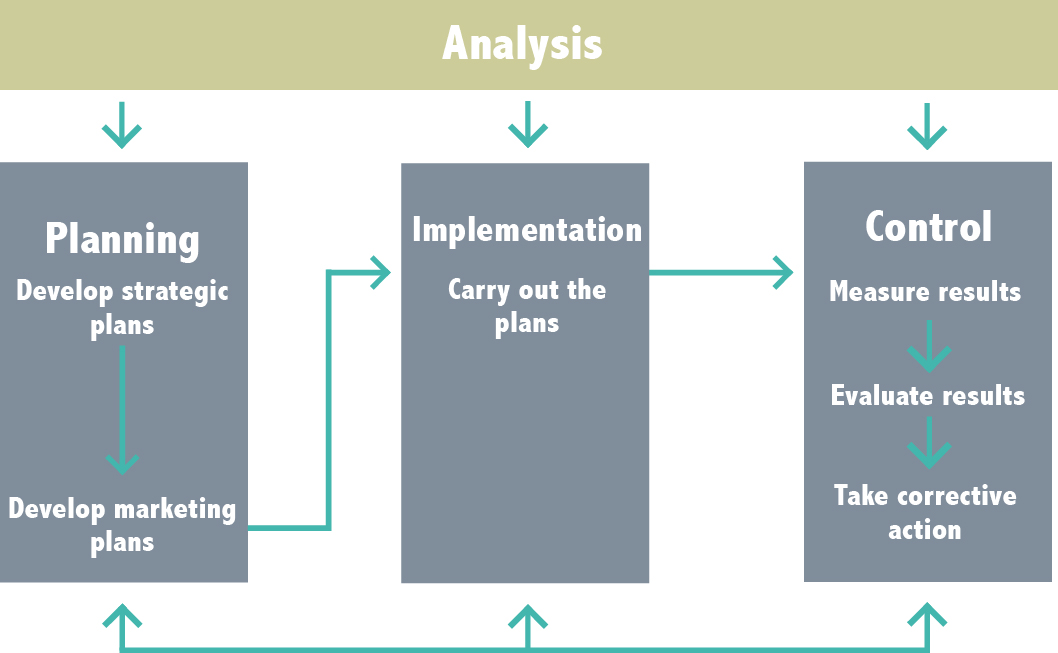 Analysis

Planning
Develop strategic plans

Develop marketing plans

Implementation
Carry out the plans

Control
Measure results

Evaluate results

Take corrective action